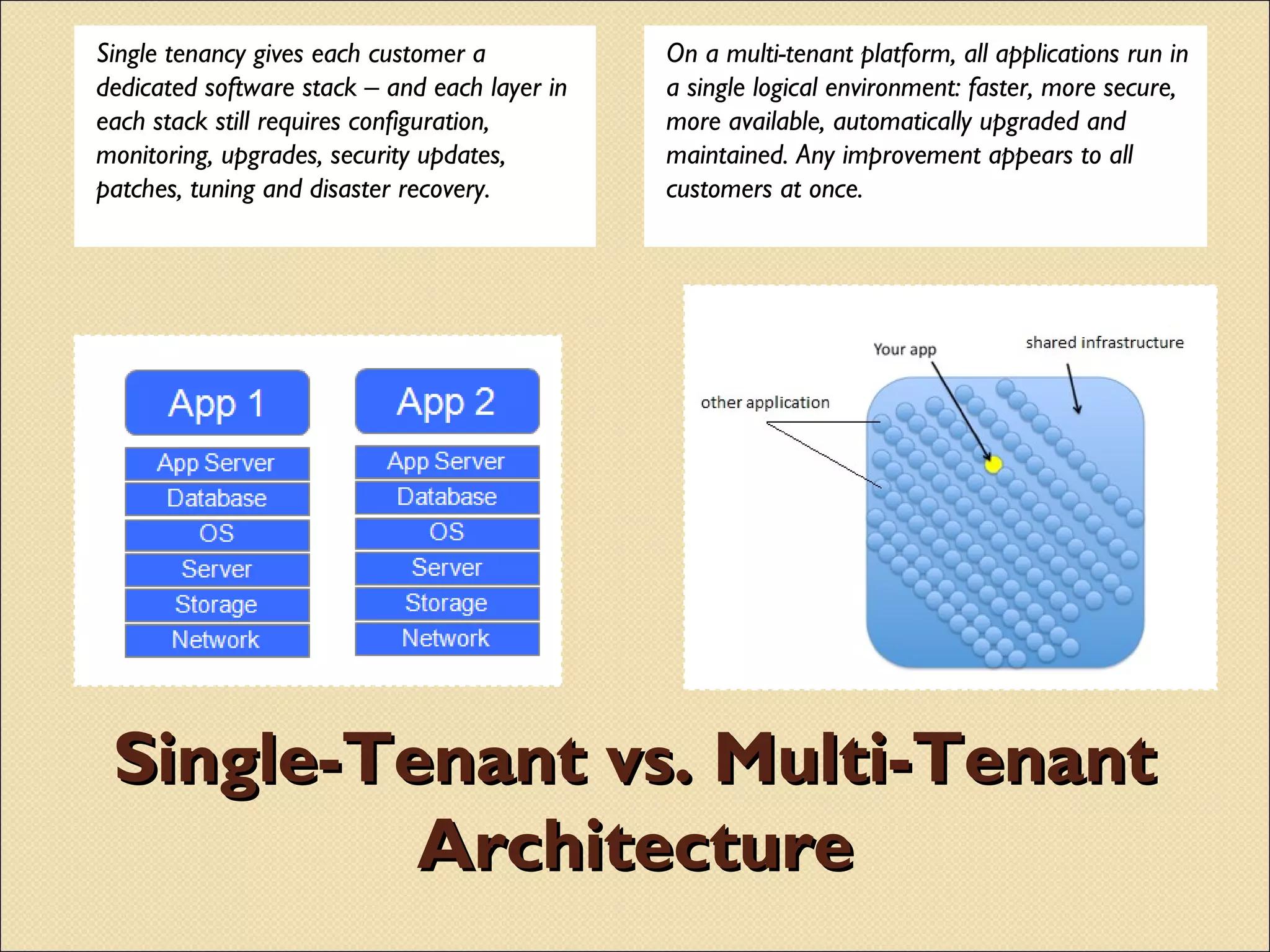 Single tenancy gives each customer a dedicated software stack – and each layer in each stack still requires configuration, monitoring, upgrades, security updates, patches, tuning and disaster recovery.

On a multi-tenant platform, all applications run in a single logical environment: faster, more secure, more available, automatically upgraded and maintained. Any improvement appears to all customers at once.

App 1
App Server
Database
OS
Server
Storage
Network

App 2
App Server
Database
OS
Server
Storage
Network

Your app
shared infrastructure
other application

Single-Tenant vs. Multi-Tenant Architecture